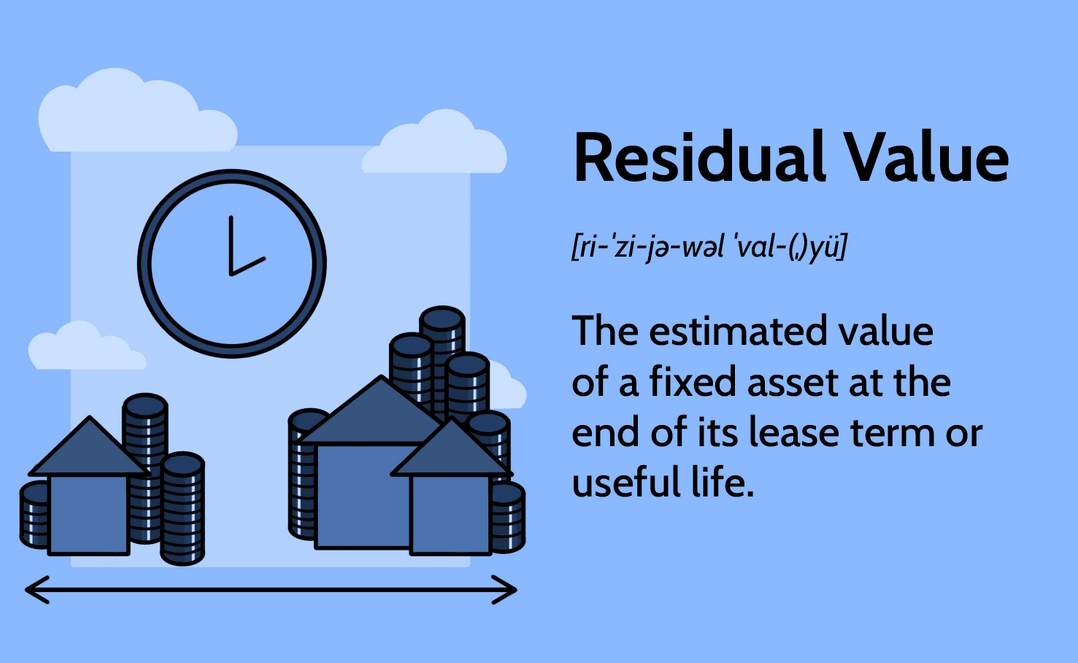 Residual Value

[ri-ˈzi-jə-wəl ˈval-(ˌ)yü]

The estimated value of a fixed asset at the end of its lease term or useful life.